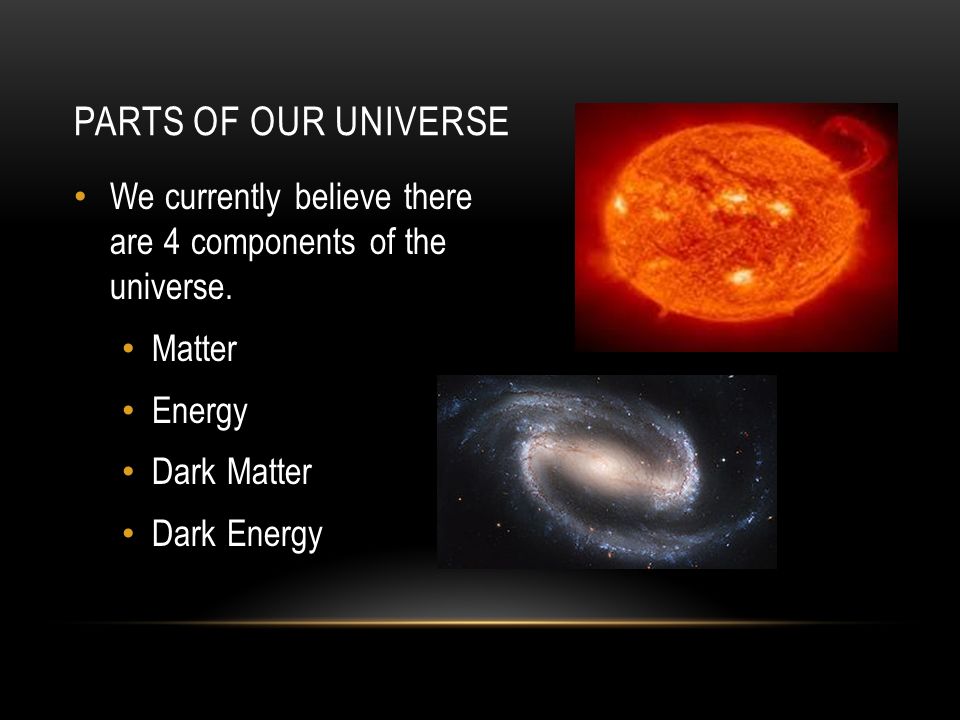 PARTS OF OUR UNIVERSE

• We currently believe there are 4 components of the universe.
  • Matter
  • Energy
  • Dark Matter
  • Dark Energy